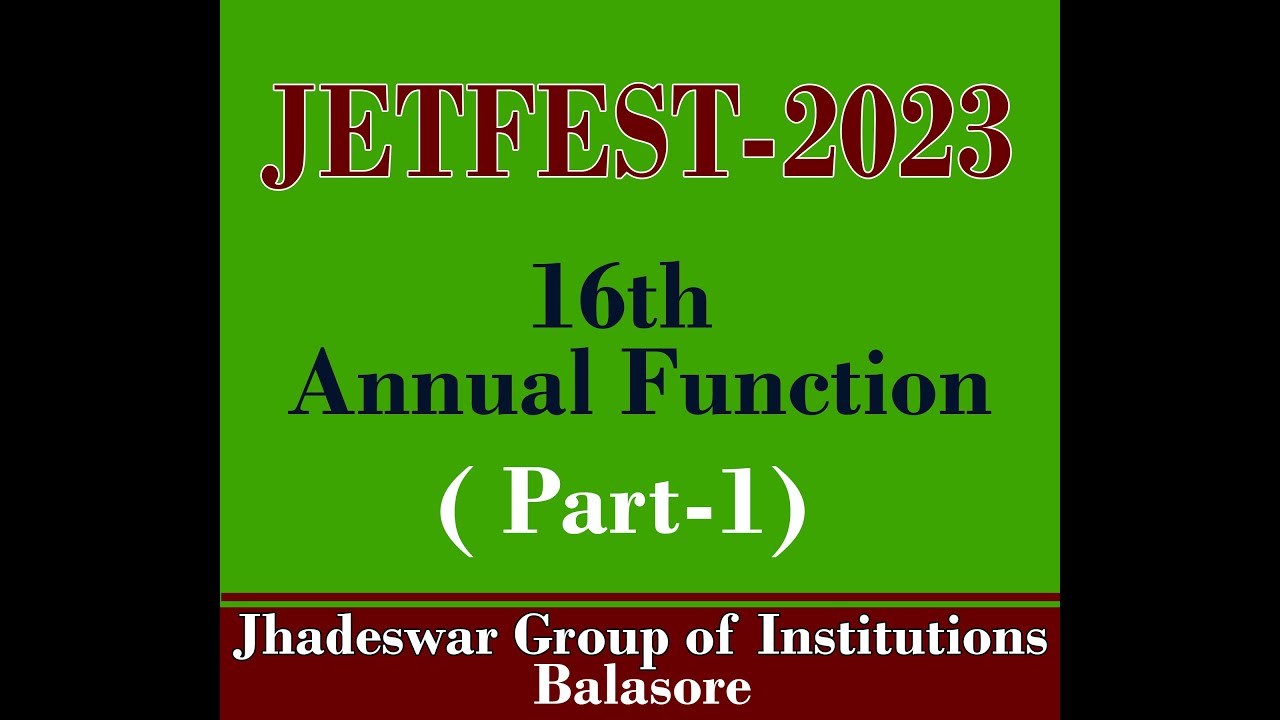 JETFEST-2023

16th
Annual Function

( Part-1)

Jhadeswar Group of Institutions
Balasore